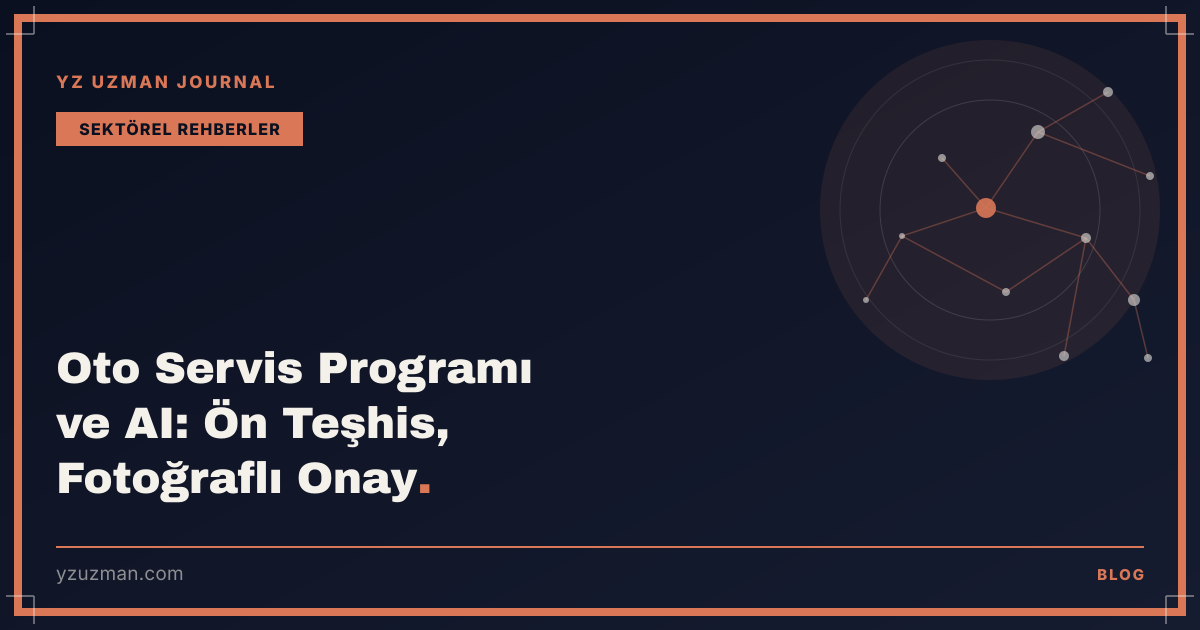 YZ UZMAN JOURNAL

SEKTÖREL REHBERLER

Oto Servis Programı ve AI: Ön Teşhis, Fotoğraflı Onay.

yzuzman.com

BLOG